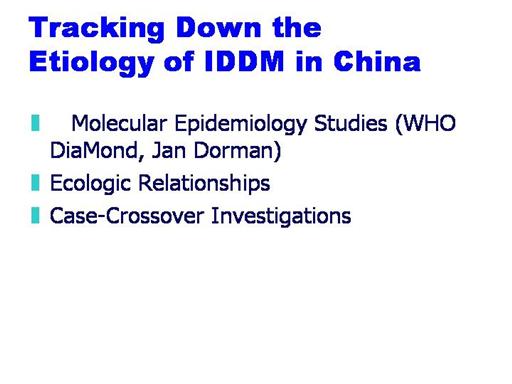 Tracking Down the Etiology of IDDM in China

Molecular Epidemiology Studies (WHO DiaMond, Jan Dorman)

Ecologic Relationships

Case-Crossover Investigations